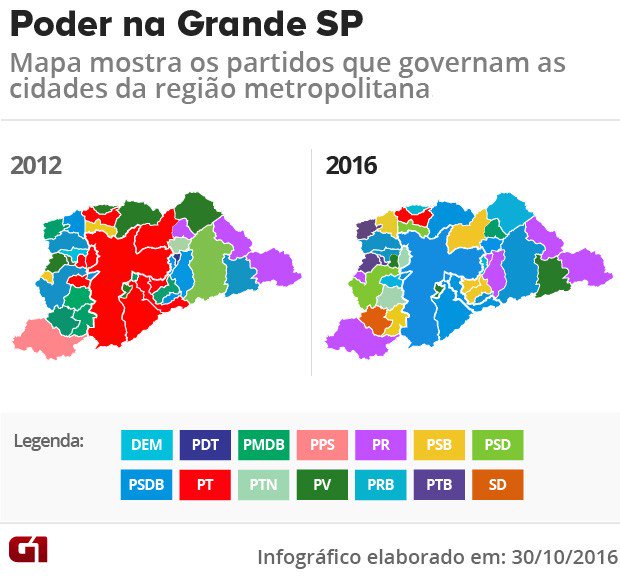 Poder na Grande SP

Mapa mostra os partidos que governam as cidades da região metropolitana

2012

2016

Legenda:

DEM PDT PMDB PPS PR PSB PSD
PSDB PT PTN PV PRB PTB SD

G1

Infográfico elaborado em: 30/10/2016